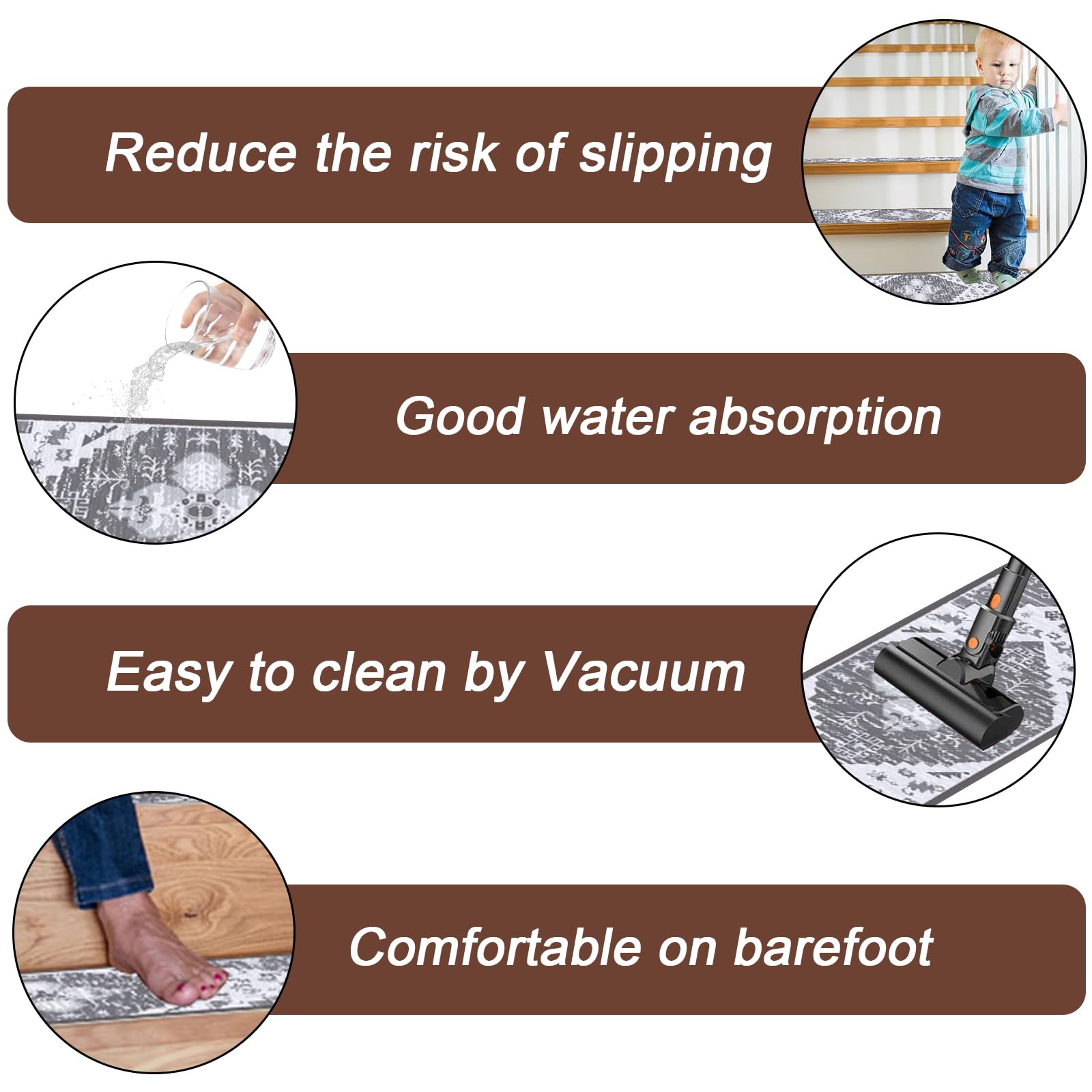 Reduce the risk of slipping

Good water absorption

Easy to clean by Vacuum

Comfortable on barefoot